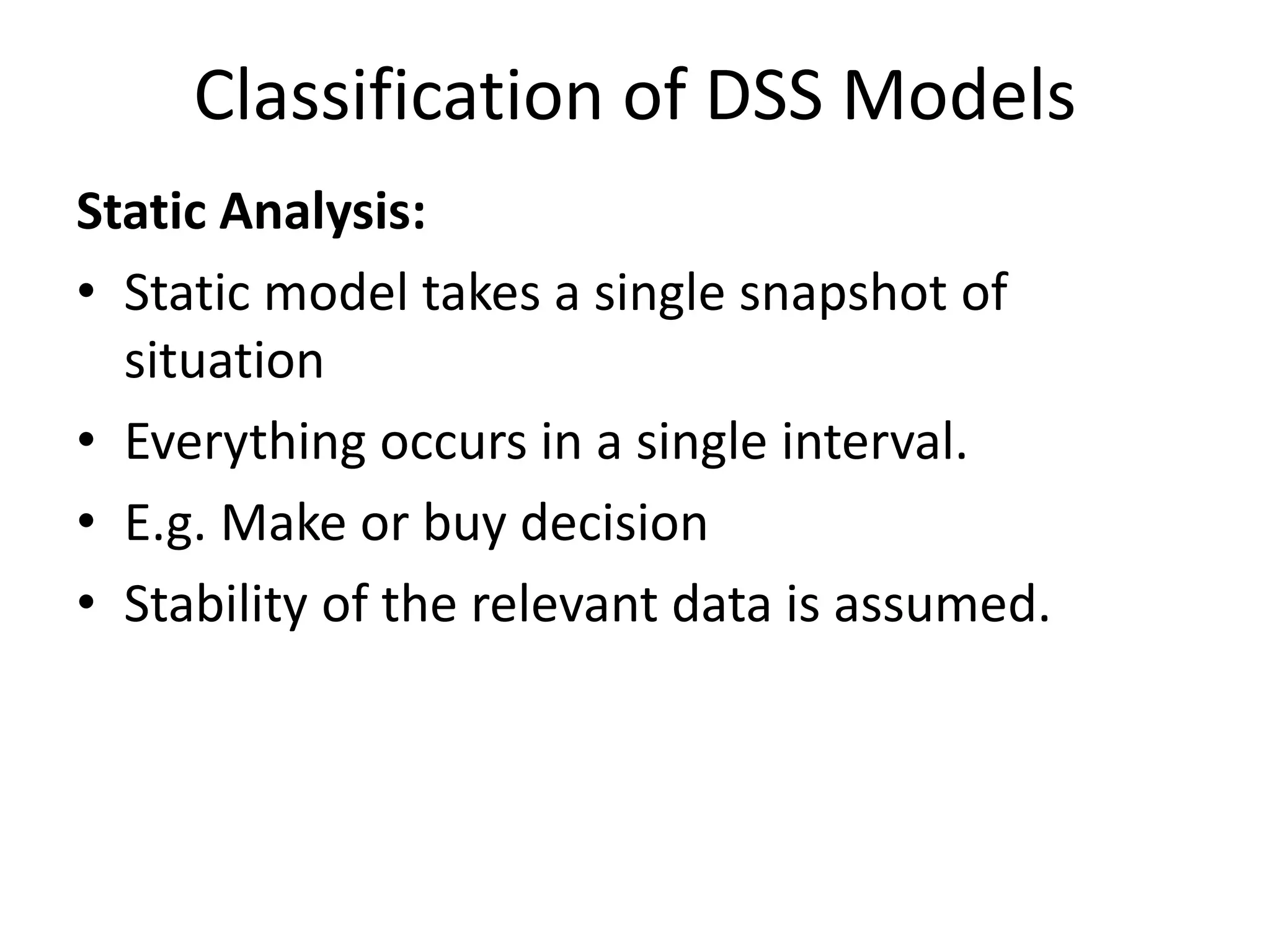 Classification of DSS Models

Static Analysis:

• Static model takes a single snapshot of situation
• Everything occurs in a single interval.
• E.g. Make or buy decision
• Stability of the relevant data is assumed.